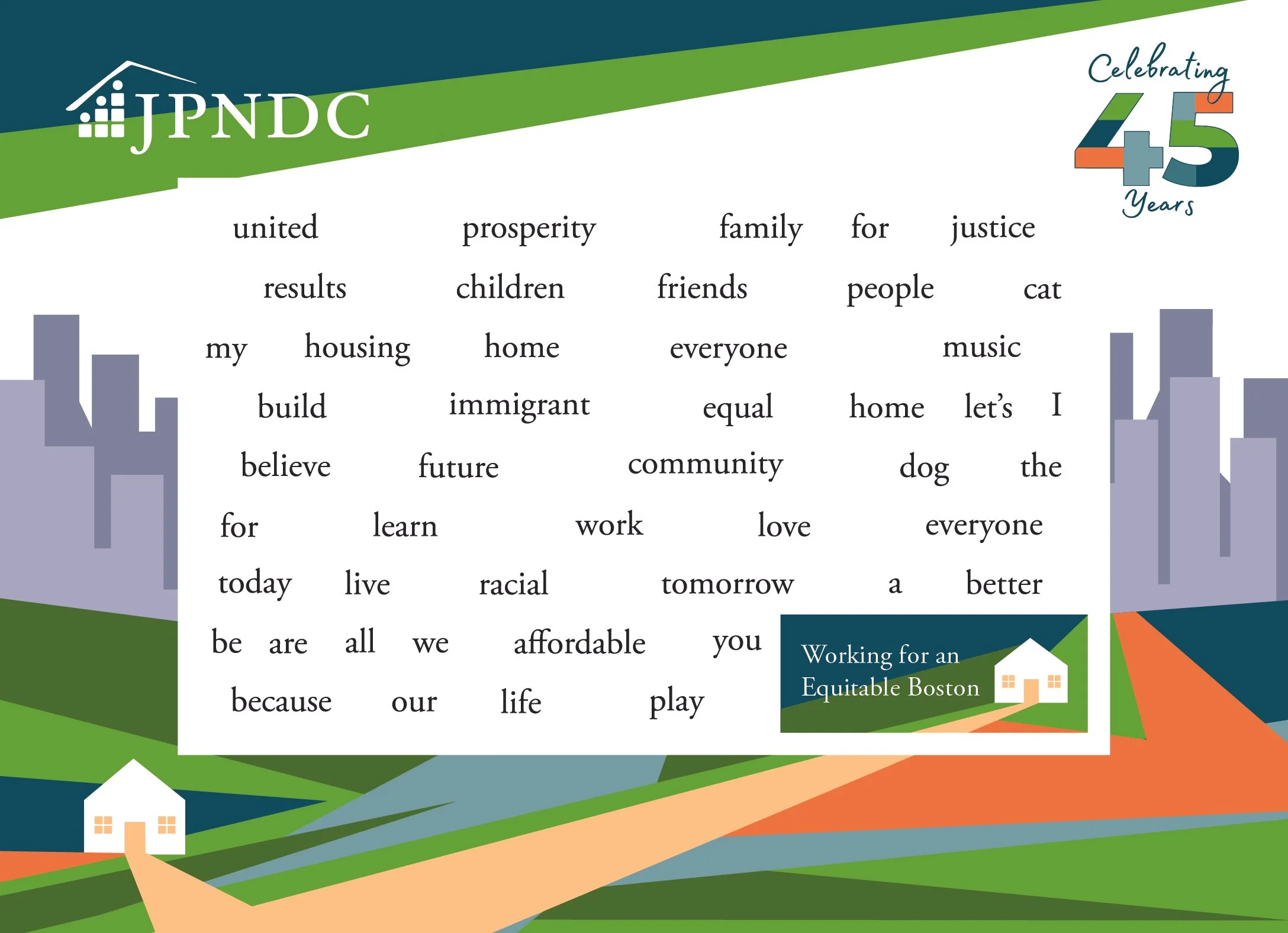 JPNDC

Celebrating 45 Years

united prosperity family for justice

results children friends people cat

my housing home everyone music

build immigrant equal home let's I

believe future community dog the

for learn work love everyone

today live racial tomorrow a better

be are all we affordable you

because our life play

Working for an Equitable Boston